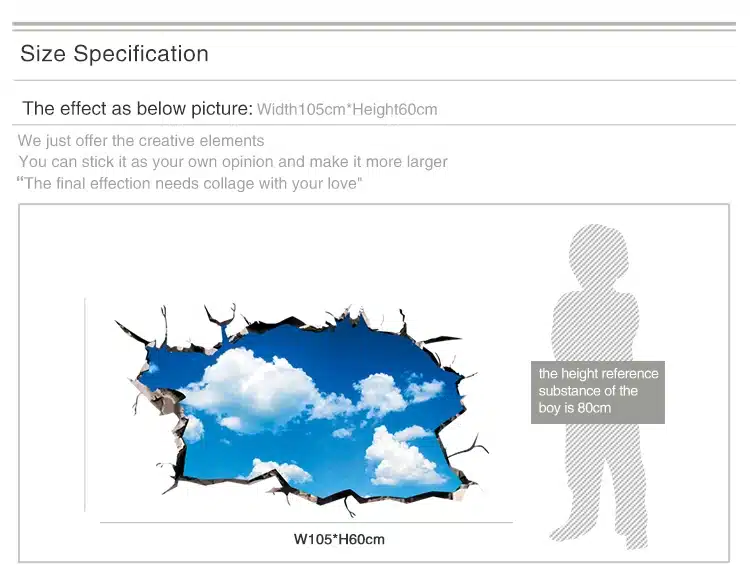 Size Specification

The effect as below picture: Width105cm*Height60cm

We just offer the creative elements
You can stick it as your own opinion and make it more larger
"The final effection needs collage with your love"

the height reference substance of the boy is 80cm

W105*H60cm